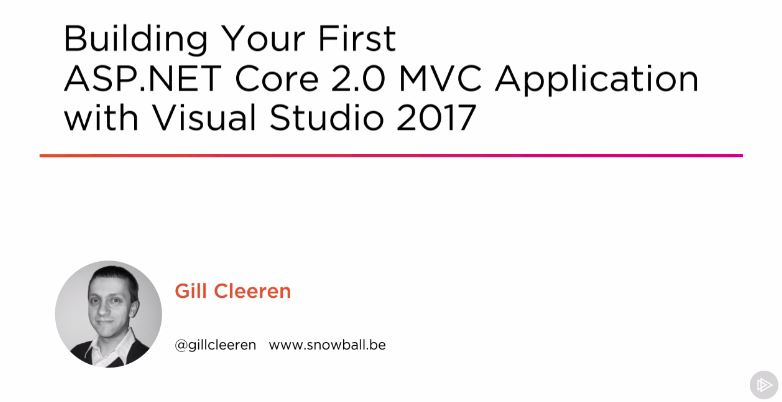 Building Your First
ASP.NET Core 2.0 MVC Application with Visual Studio 2017

Gill Cleeren

@gillcleeren www.snowball.be